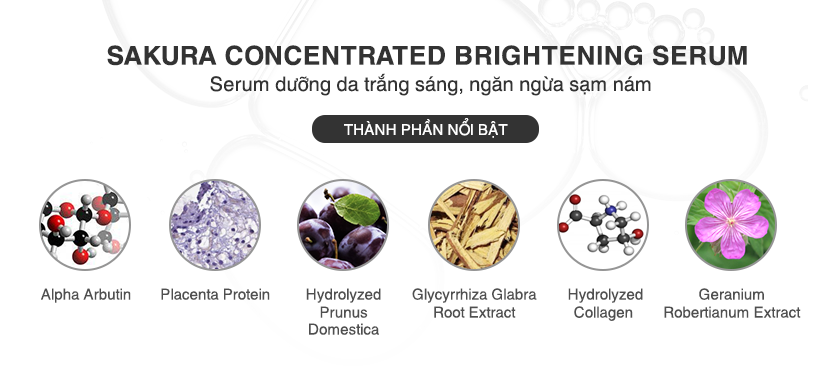 SAKURA CONCENTRATED BRIGHTENING SERUM
Serum dưỡng da trắng sáng, ngăn ngừa sạm nám

THÀNH PHẦN NỔI BẬT

Alpha Arbutin

Placenta Protein

Hydrolyzed Prunus Domestica

Glycyrrhiza Glabra Root Extract

Hydrolyzed Collagen

Geranium Robertianum Extract